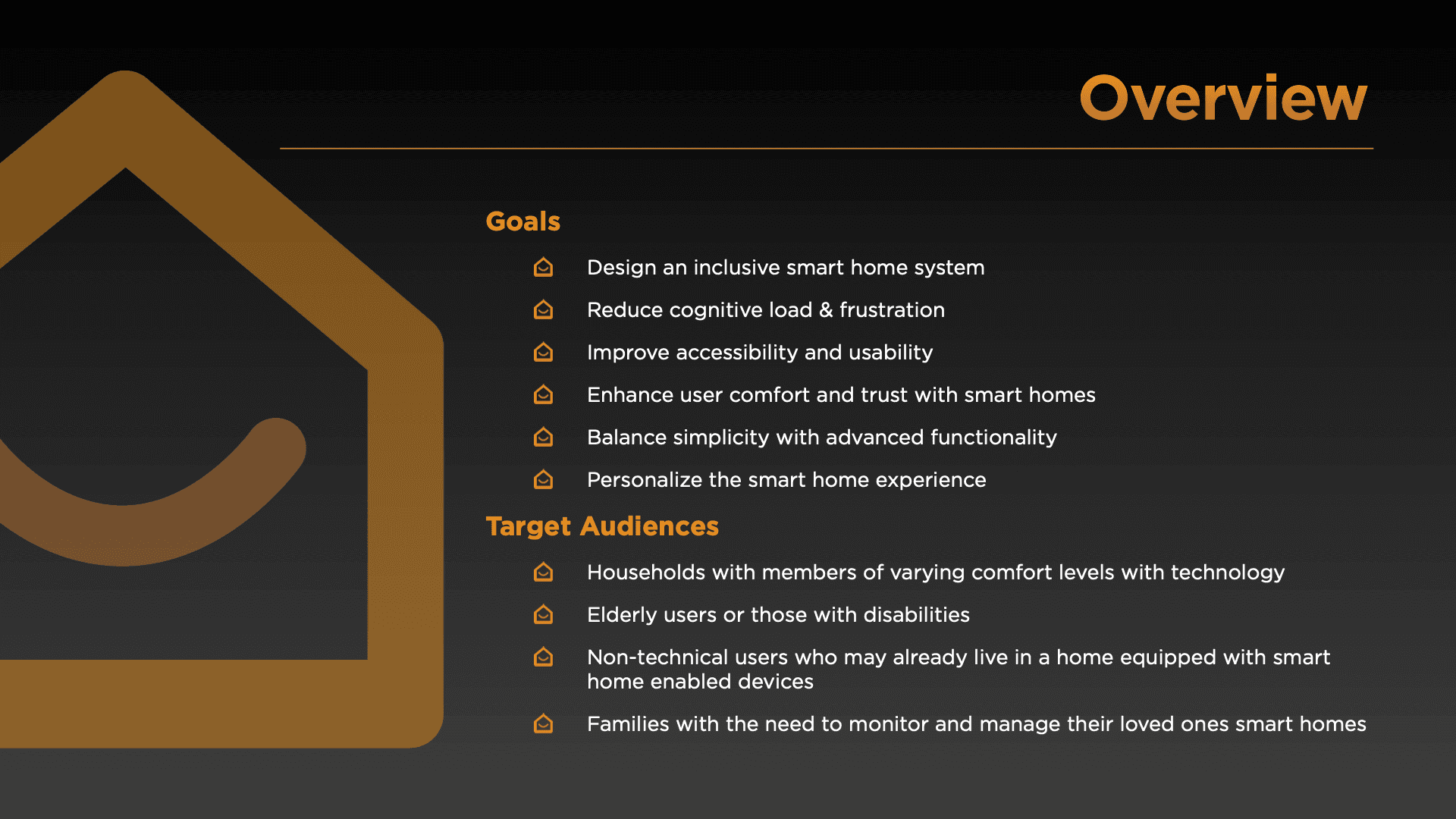 Overview

Goals

Design an inclusive smart home system

Reduce cognitive load & frustration

Improve accessibility and usability

Enhance user comfort and trust with smart homes

Balance simplicity with advanced functionality

Personalize the smart home experience

Target Audiences

Households with members of varying comfort levels with technology

Elderly users or those with disabilities

Non-technical users who may already live in a home equipped with smart home enabled devices

Families with the need to monitor and manage their loved ones smart homes